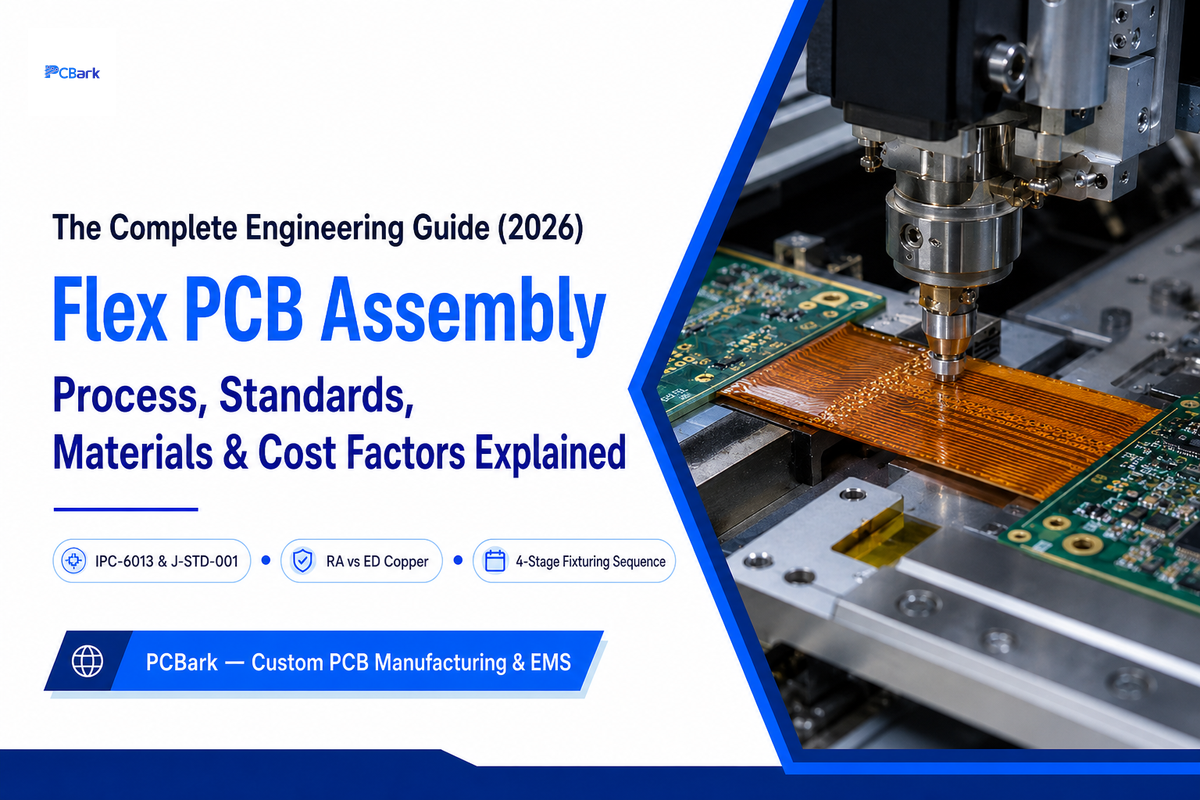 PCBark

The Complete Engineering Guide (2026)

Flex PCB Assembly

Process, Standards, Materials & Cost Factors Explained

IPC-6013 & J-STD-001

RA vs ED Copper

4-Stage Fixturing Sequence

PCBark — Custom PCB Manufacturing & EMS